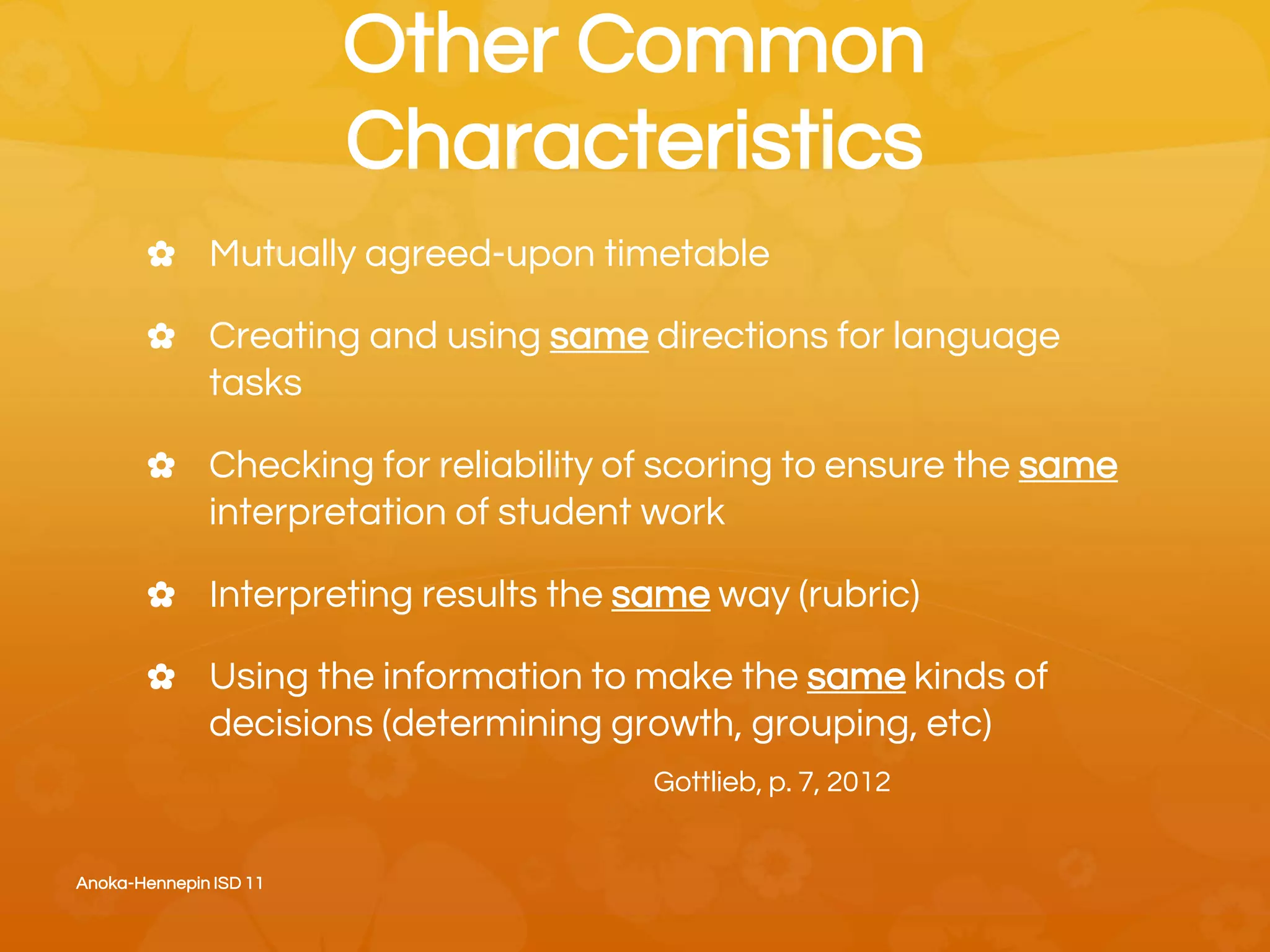 Other Common Characteristics

✿ Mutually agreed-upon timetable

✿ Creating and using same directions for language tasks

✿ Checking for reliability of scoring to ensure the same interpretation of student work

✿ Interpreting results the same way (rubric)

✿ Using the information to make the same kinds of decisions (determining growth, grouping, etc)

Gottlieb, p. 7, 2012

Anoka-Hennepin ISD 11